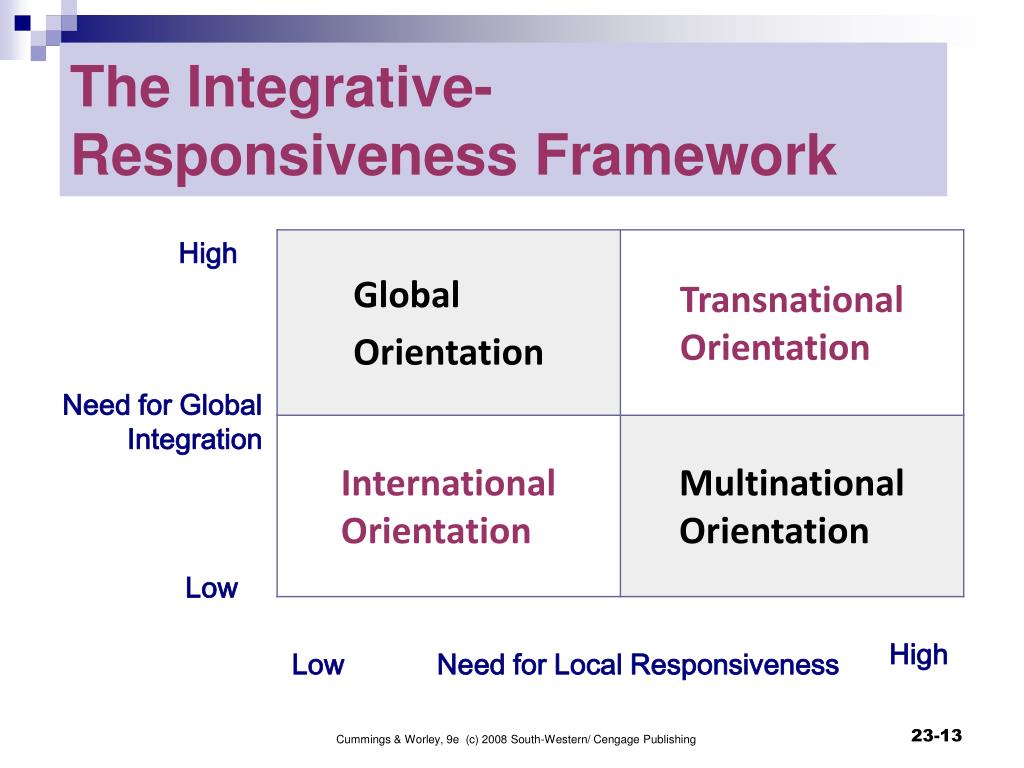 The Integrative-Responsiveness Framework

High

Need for Global Integration

Low

| Global Orientation | Transnational Orientation |
|---|---|
| International Orientation | Multinational Orientation |

Low Need for Local Responsiveness High

Cummings & Worley, 9e (c) 2008 South-Western/ Cengage Publishing

23-13